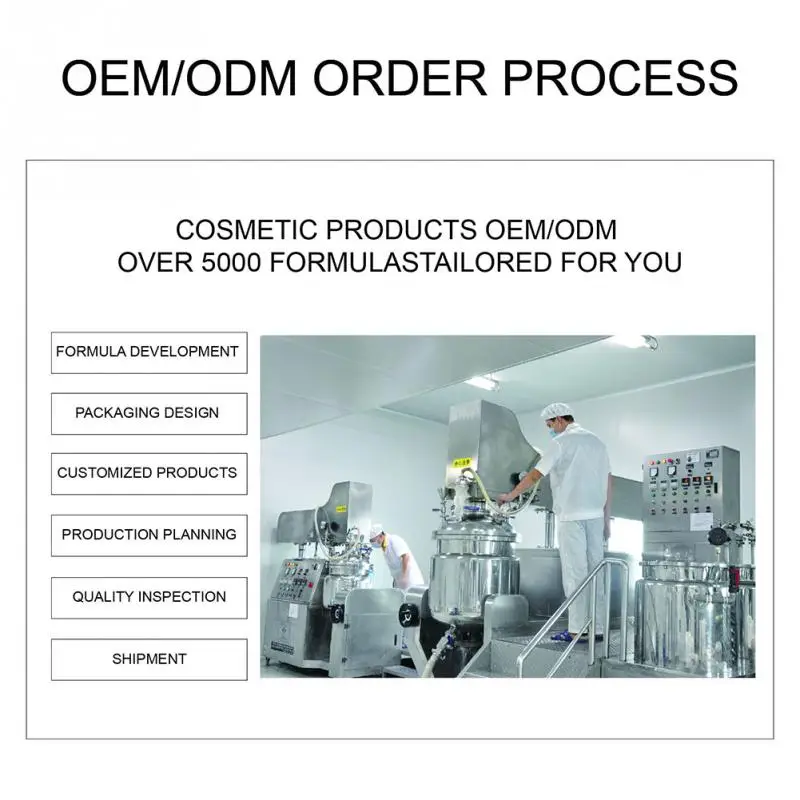 OEM/ODM ORDER PROCESS

COSMETIC PRODUCTS OEM/ODM
OVER 5000 FORMULASTAILORED FOR YOU

FORMULA DEVELOPMENT

PACKAGING DESIGN

CUSTOMIZED PRODUCTS

PRODUCTION PLANNING

QUALITY INSPECTION

SHIPMENT